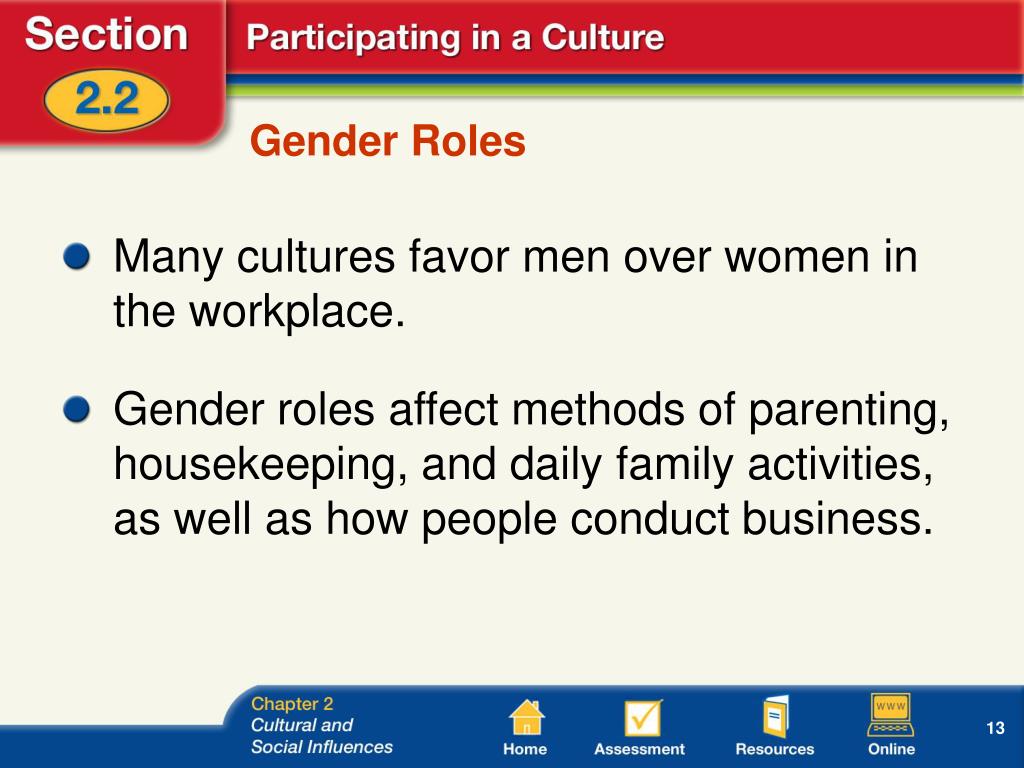 Section 2.2

Participating in a Culture

Gender Roles

Many cultures favor men over women in the workplace.

Gender roles affect methods of parenting, housekeeping, and daily family activities, as well as how people conduct business.

Chapter 2
Cultural and Social Influences

Home Assessment Resources WWW Online

13